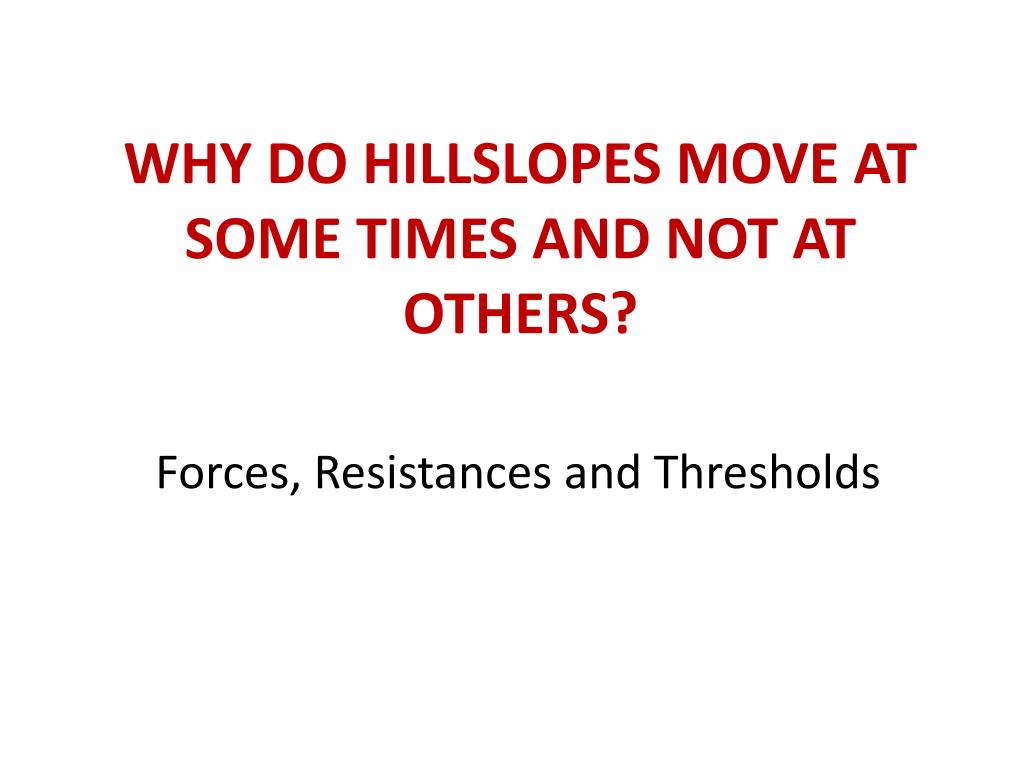 WHY DO HILLSLOPES MOVE AT SOME TIMES AND NOT AT OTHERS?

Forces, Resistances and Thresholds